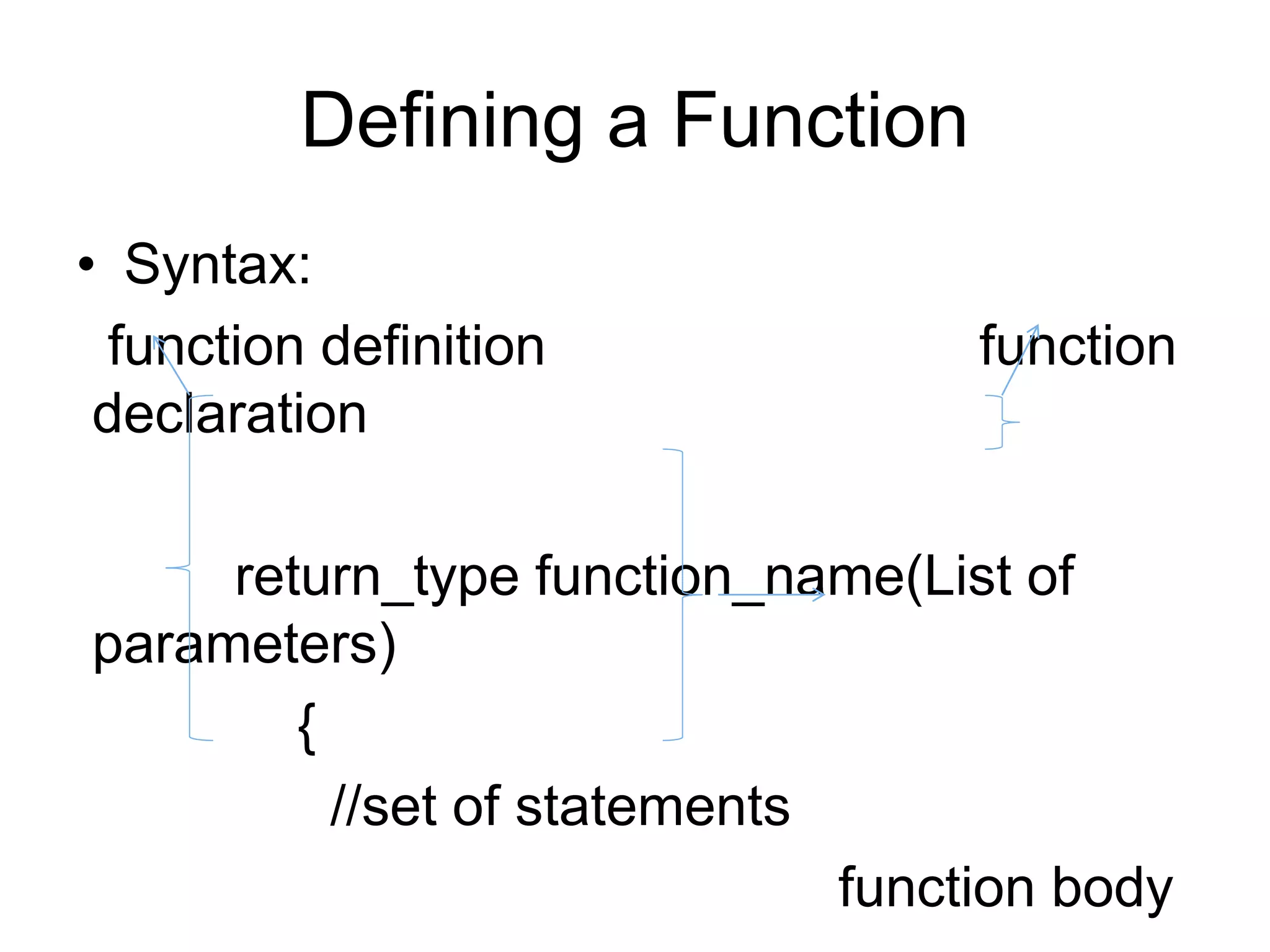 Defining a Function

• Syntax:

function definition function declaration

return_type function_name(List of parameters)

{

//set of statements

function body